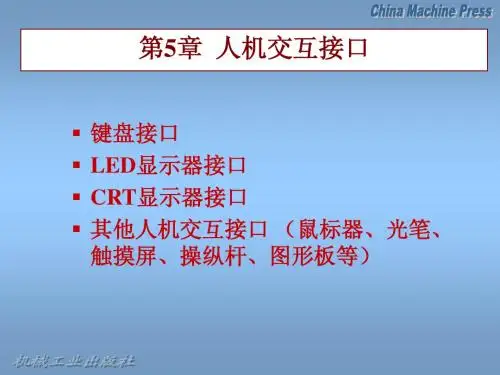 China Machine Press

第5章 人机交互接口

▪ 键盘接口
▪ LED显示器接口
▪ CRT显示器接口
▪ 其他人机交互接口 （鼠标器、光笔、触摸屏、操纵杆、图形板等）

机械工业出版社